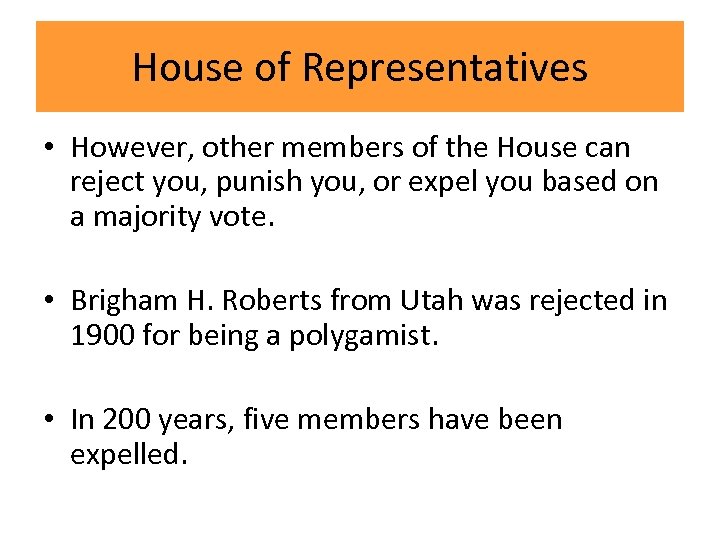 House of Representatives

• However, other members of the House can reject you, punish you, or expel you based on a majority vote.

• Brigham H. Roberts from Utah was rejected in 1900 for being a polygamist.

• In 200 years, five members have been expelled.